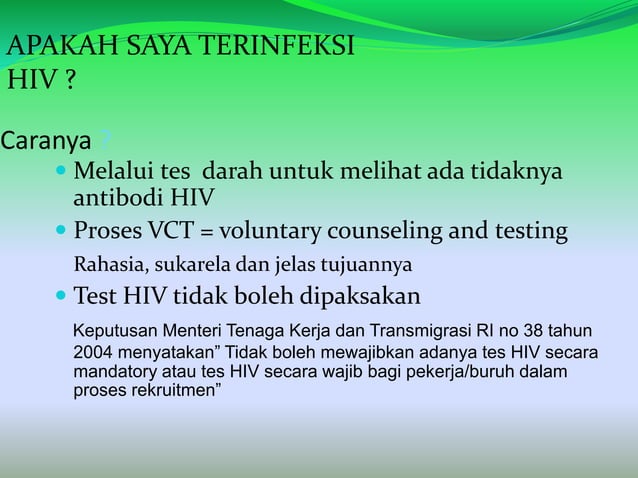 APAKAH SAYA TERINFEKSI HIV ?

Caranya ?

Melalui tes darah untuk melihat ada tidaknya antibodi HIV

Proses VCT = voluntary counseling and testing

Rahasia, sukarela dan jelas tujuannya

Test HIV tidak boleh dipaksakan

Keputusan Menteri Tenaga Kerja dan Transmigrasi RI no 38 tahun 2004 menyatakan” Tidak boleh mewajibkan adanya tes HIV secara mandatory atau tes HIV secara wajib bagi pekerja/buruh dalam proses rekruitmen”